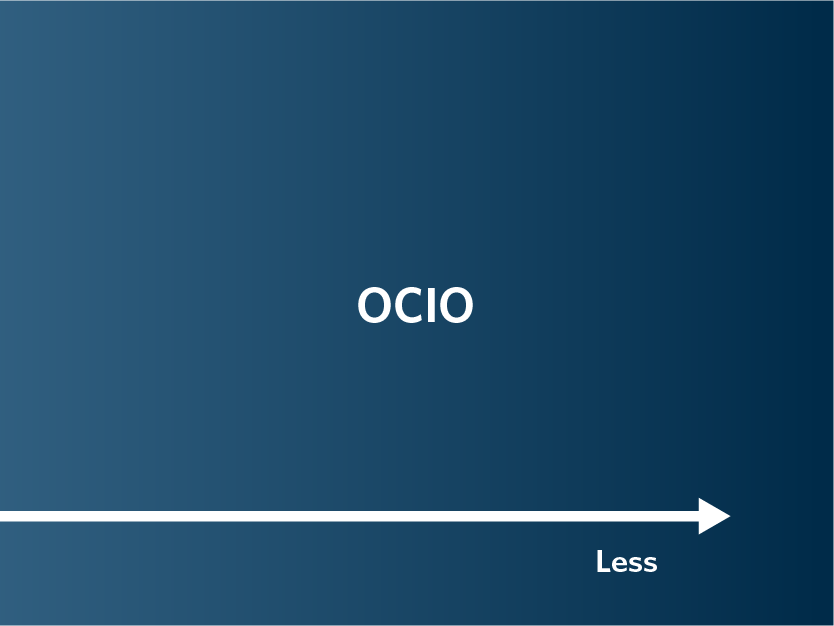 OCIO

Less